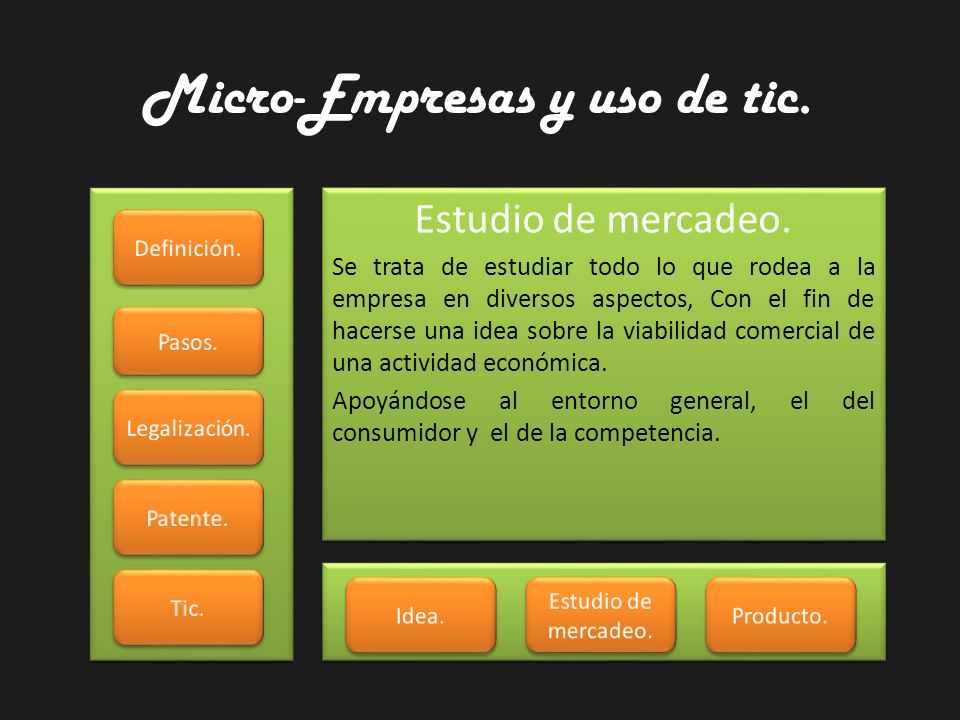 Micro-Empresas y uso de tic.

Definición.

Pasos.

Legalización.

Patente.

Tic.

Estudio de mercadeo.

Se trata de estudiar todo lo que rodea a la empresa en diversos aspectos, Con el fin de hacerse una idea sobre la viabilidad comercial de una actividad económica.

Apoyándose al entorno general, el del consumidor y el de la competencia.

Idea.

Estudio de mercadeo.

Producto.